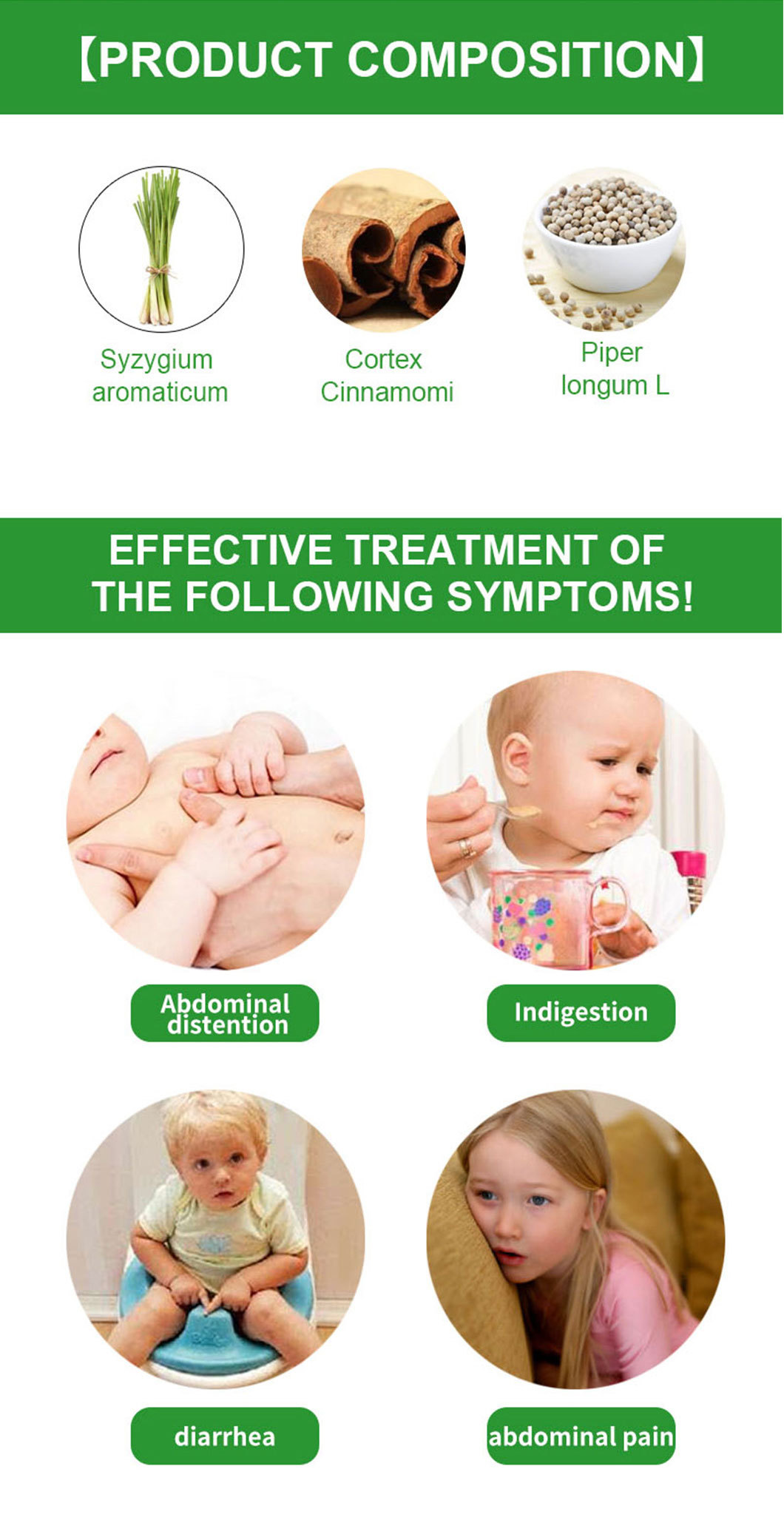 【PRODUCT COMPOSITION】

Syzygium aromaticum

Cortex Cinnamomi

Piper longum L

EFFECTIVE TREATMENT OF THE FOLLOWING SYMPTOMS!

Abdominal distention

Indigestion

diarrhea

abdominal pain